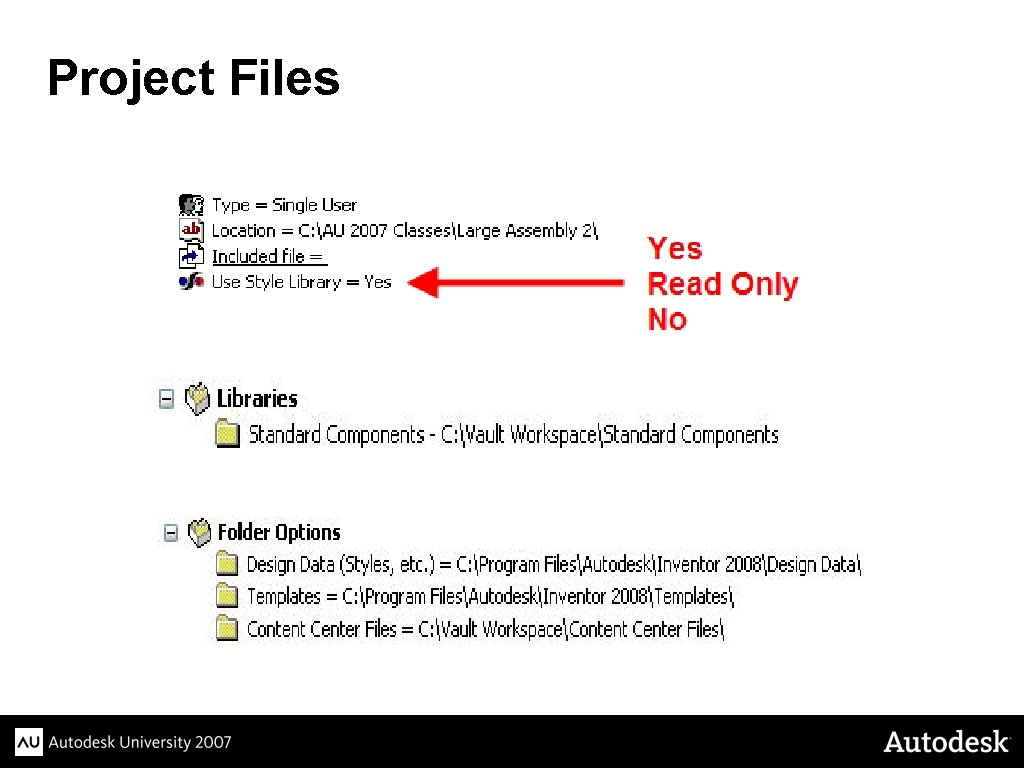 Project Files

Type = Single User
Location = C:\AU 2007 Classes\Large Assembly 2\
Included file =
Use Style Library = Yes

Yes
Read Only
No

Libraries
Standard Components - C:\Vault Workspace\Standard Components

Folder Options
Design Data (Styles, etc.) = C:\Program Files\Autodesk\Inventor 2008\Design Data\
Templates = C:\Program Files\Autodesk\Inventor 2008\Templates\
Content Center Files = C:\Vault Workspace\Content Center Files\

AU Autodesk University 2007

Autodesk